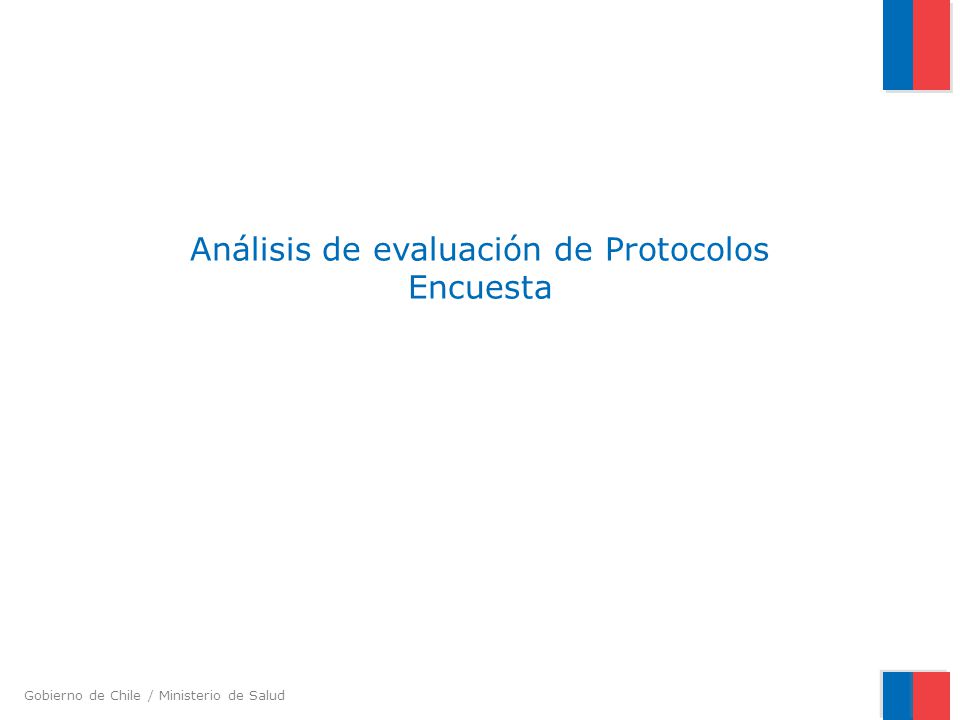 Análisis de evaluación de Protocolos
Encuesta

Gobierno de Chile / Ministerio de Salud